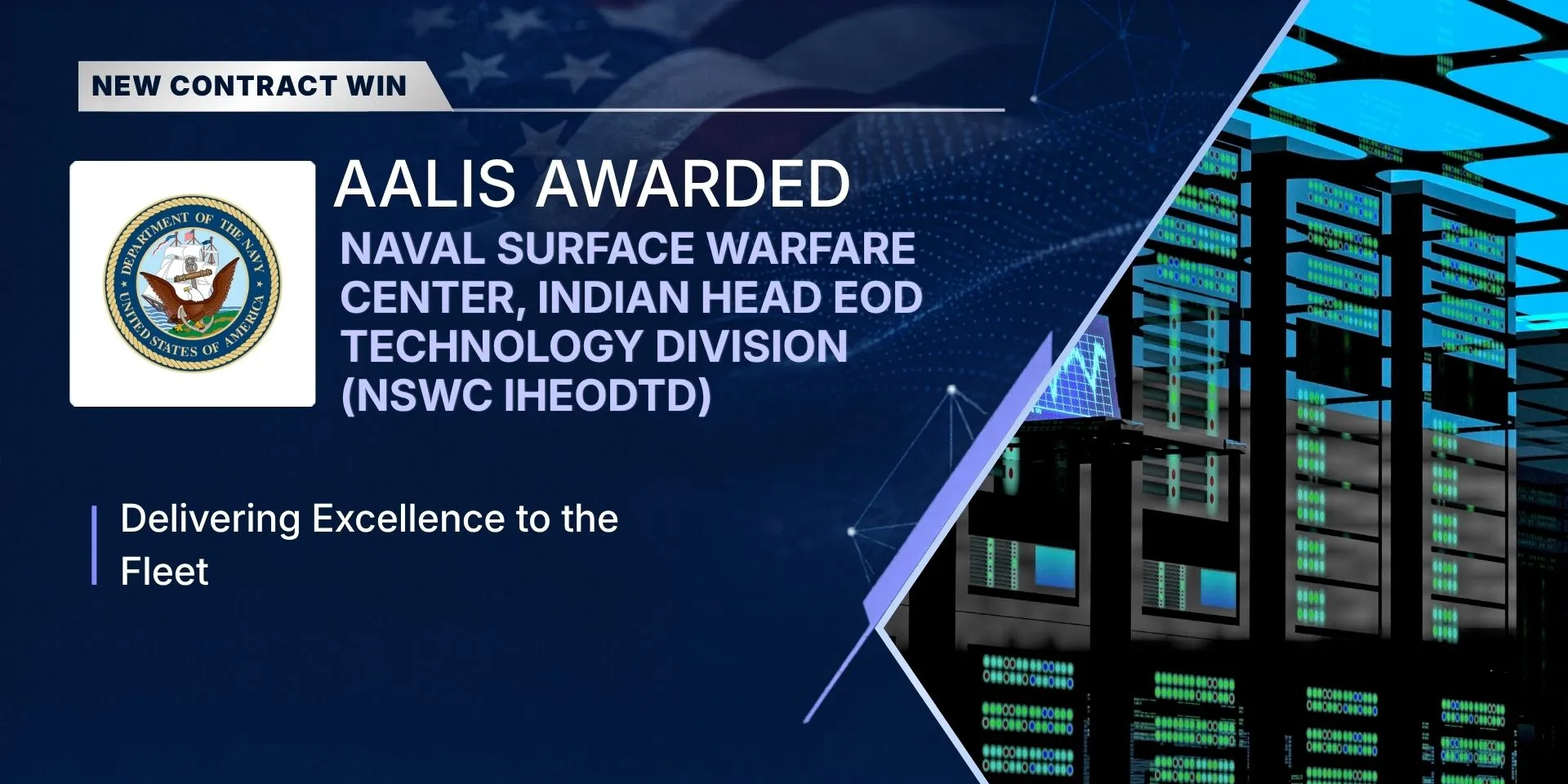 NEW CONTRACT WIN

DEPARTMENT OF THE NAVY
UNITED STATES OF AMERICA

AALIS AWARDED

NAVAL SURFACE WARFARE CENTER, INDIAN HEAD EOD TECHNOLOGY DIVISION (NSWC IHEODTD)

Delivering Excellence to the Fleet